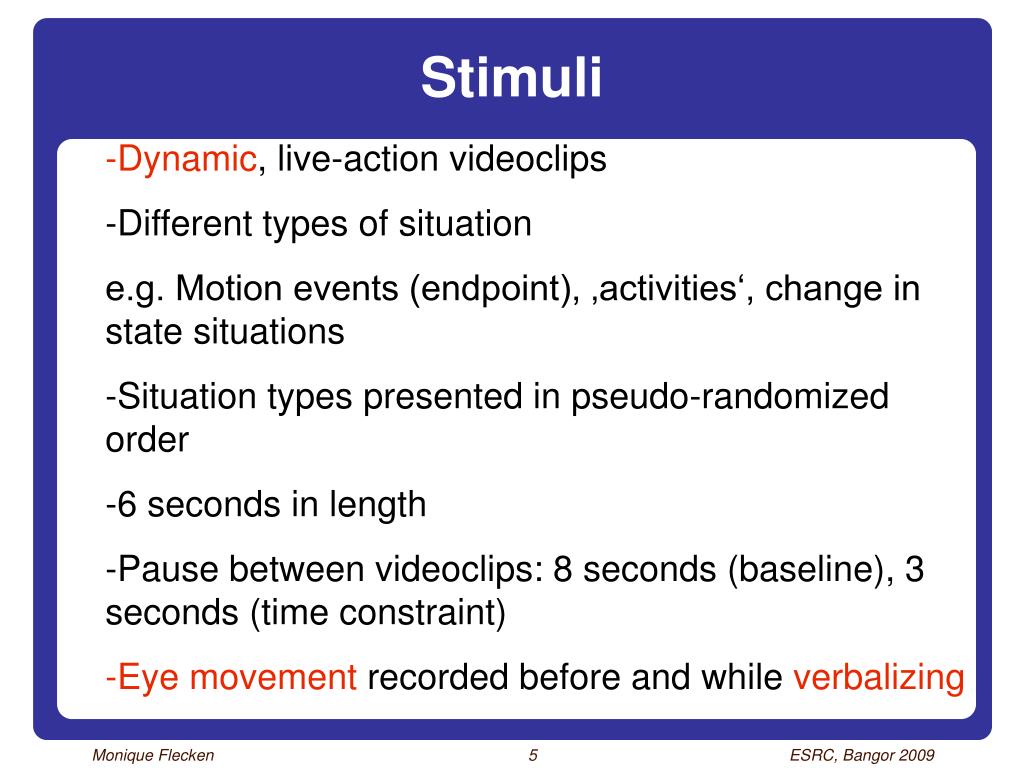 Stimuli

-Dynamic, live-action videoclips

-Different types of situation

e.g. Motion events (endpoint), ‚activities‘, change in state situations

-Situation types presented in pseudo-randomized order

-6 seconds in length

-Pause between videoclips: 8 seconds (baseline), 3 seconds (time constraint)

-Eye movement recorded before and while verbalizing

Monique Flecken 5 ESRC, Bangor 2009